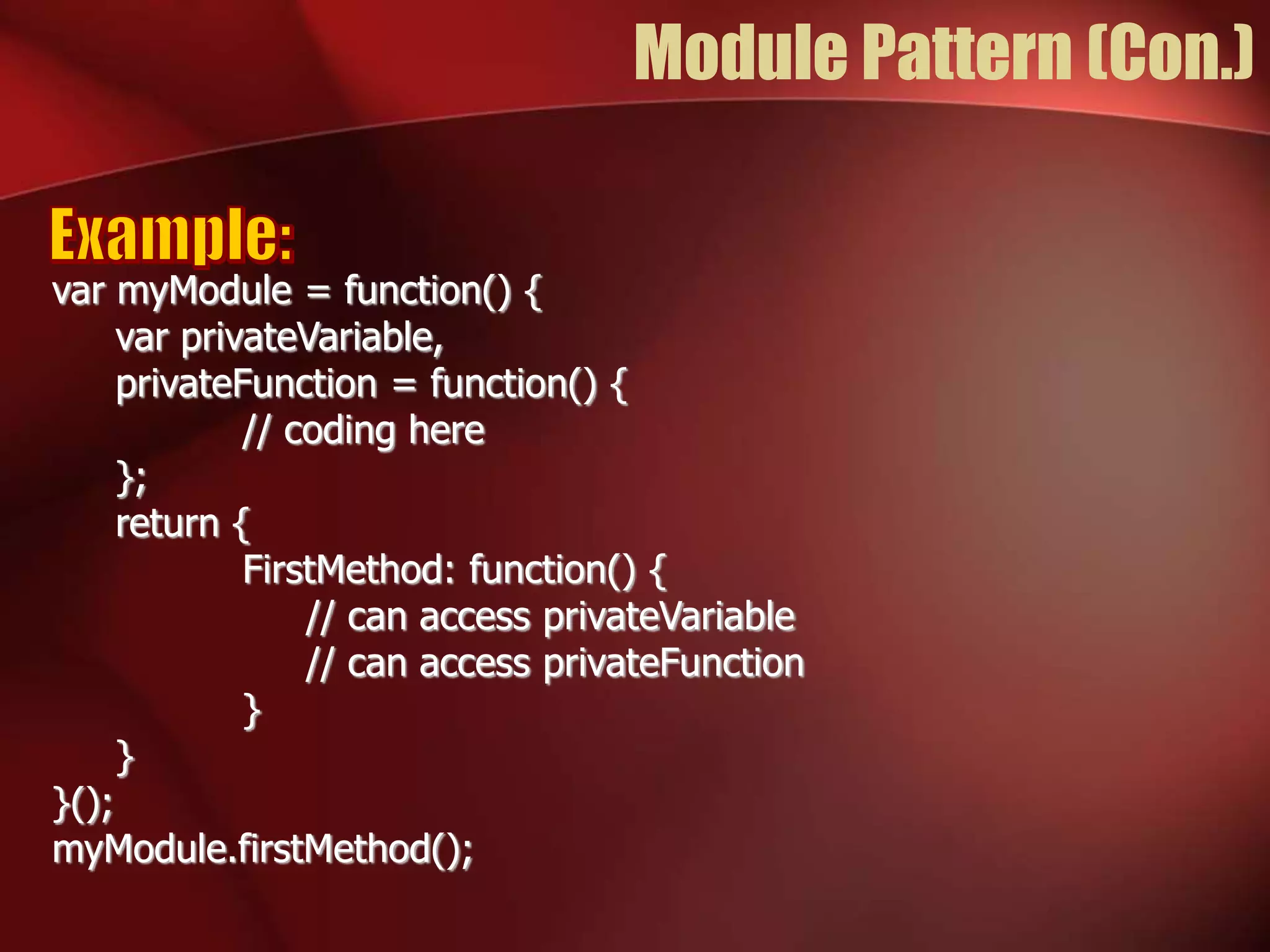 Module Pattern (Con.)

Example:

var myModule = function() {
    var privateVariable,
    privateFunction = function() {
        // coding here
    };
    return {
        FirstMethod: function() {
            // can access privateVariable
            // can access privateFunction
        }
    }
}();
myModule.firstMethod();